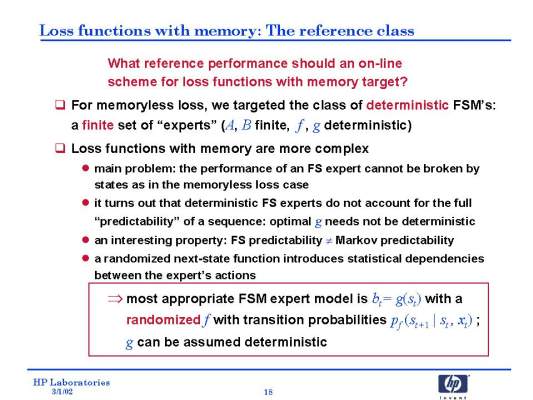 Loss functions with memory: The reference class

What reference performance should an on-line scheme for loss functions with memory target?

❑ For memoryless loss, we targeted the class of deterministic FSM's: a finite set of "experts" ($A$, $B$ finite, $f$, $g$ deterministic)

❑ Loss functions with memory are more complex

● main problem: the performance of an FS expert cannot be broken by states as in the memoryless loss case

● it turns out that deterministic FS experts do not account for the full "predictability" of a sequence: optimal $g$ needs not be deterministic

● an interesting property: FS predictability $\neq$ Markov predictability

● a randomized next-state function introduces statistical dependencies between the expert's actions

$\Rightarrow$ most appropriate FSM expert model is $b_t = g(s_t)$ with a randomized $f$ with transition probabilities $p_f(s_{t+1} \mid s_t, x_t)$ ; $g$ can be assumed deterministic

HP Laboratories
3/1/02

18

hp
invent